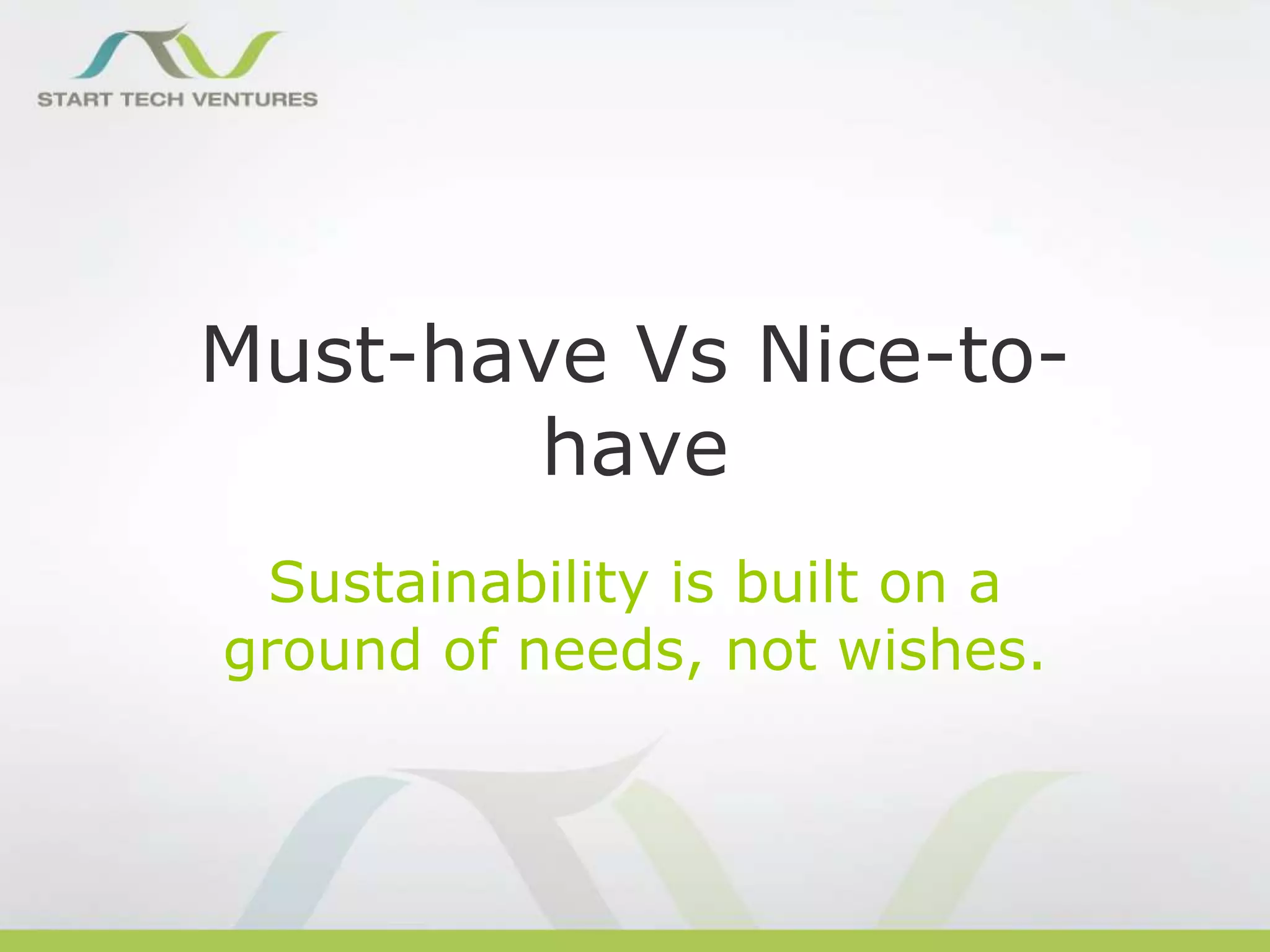 START TECH VENTURES

Must-have Vs Nice-to-have

Sustainability is built on a ground of needs, not wishes.